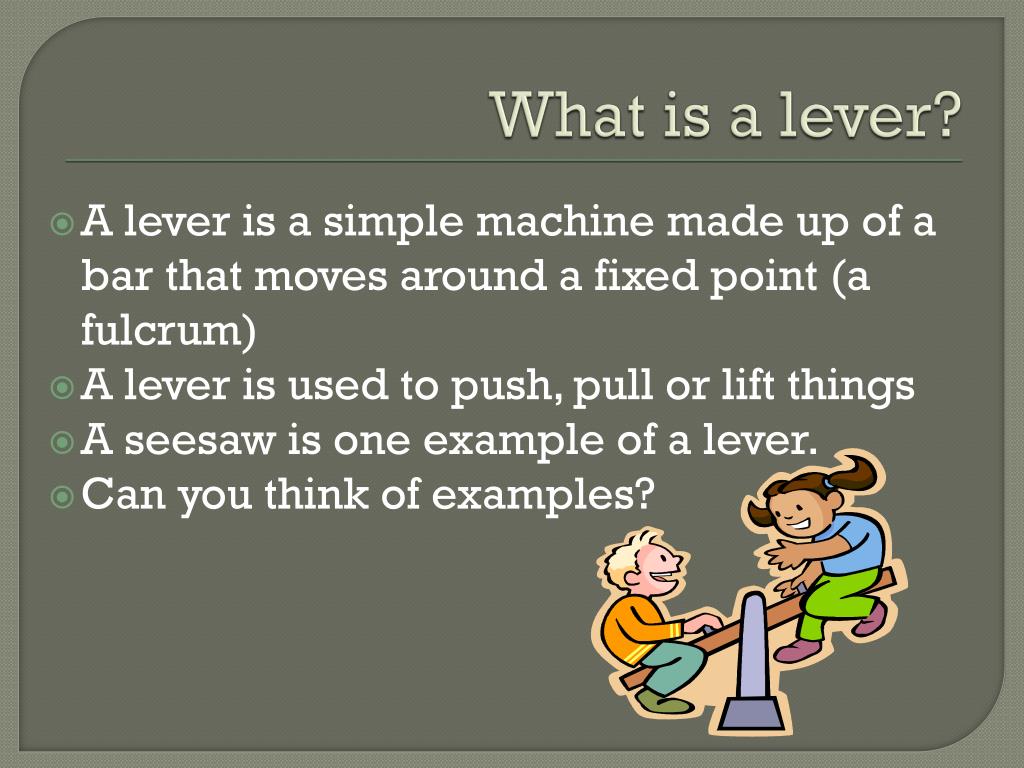 What is a lever?

A lever is a simple machine made up of a bar that moves around a fixed point (a fulcrum)

A lever is used to push, pull or lift things

A seesaw is one example of a lever.

Can you think of examples?